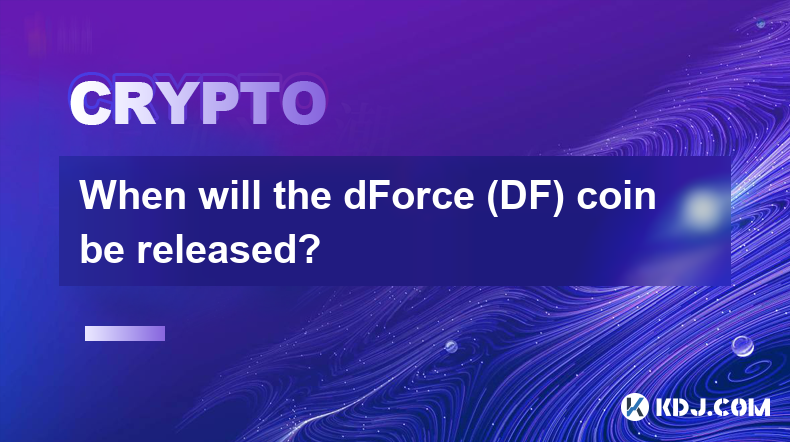 CRYPTO

When will the dForce (DF) coin be released?

KDJ.COM